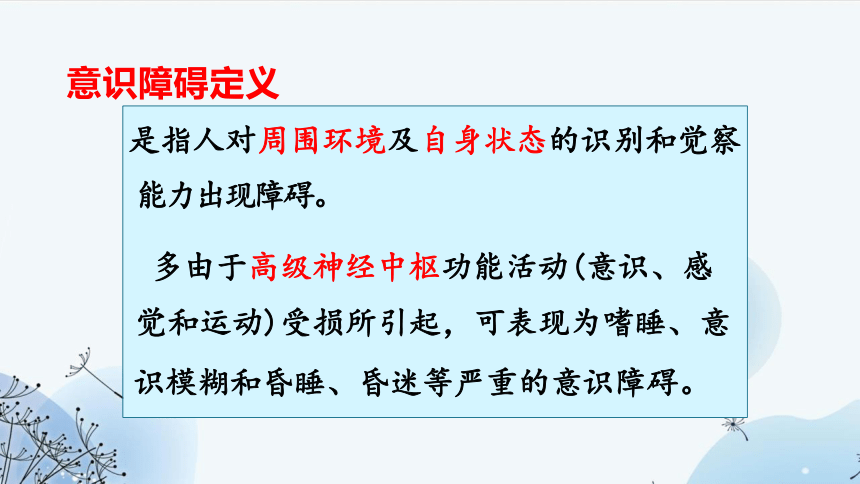 意识障碍定义

是指人对周围环境及自身状态的识别和觉察能力出现障碍。

多由于高级神经中枢功能活动(意识、感觉和运动)受损所引起，可表现为嗜睡、意识模糊和昏睡、昏迷等严重的意识障碍。